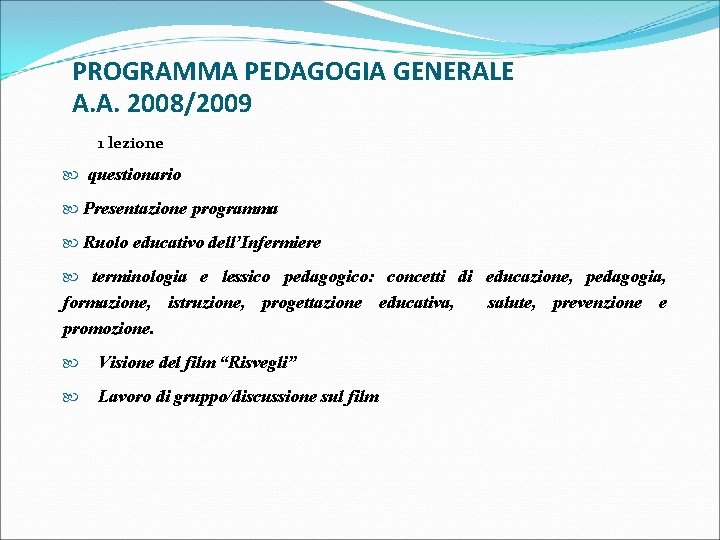 PROGRAMMA PEDAGOGIA GENERALE
A.A. 2008/2009

1 lezione

questionario

Presentazione programma

Ruolo educativo dell'Infermiere

terminologia e lessico pedagogico: concetti di educazione, pedagogia, formazione, istruzione, progettazione educativa, salute, prevenzione e promozione.

Visione del film "Risvegli"

Lavoro di gruppo/discussione sul film